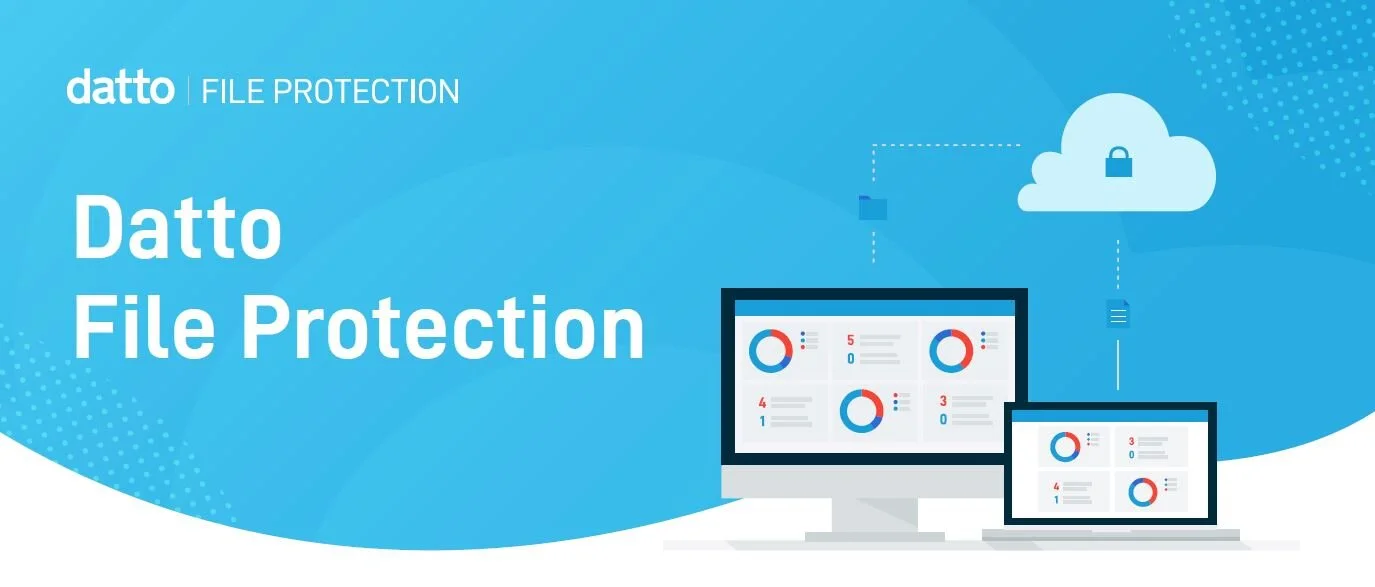 datto | FILE PROTECTION

Datto
File Protection

5
0

4
1

3
0

3
0

4
1